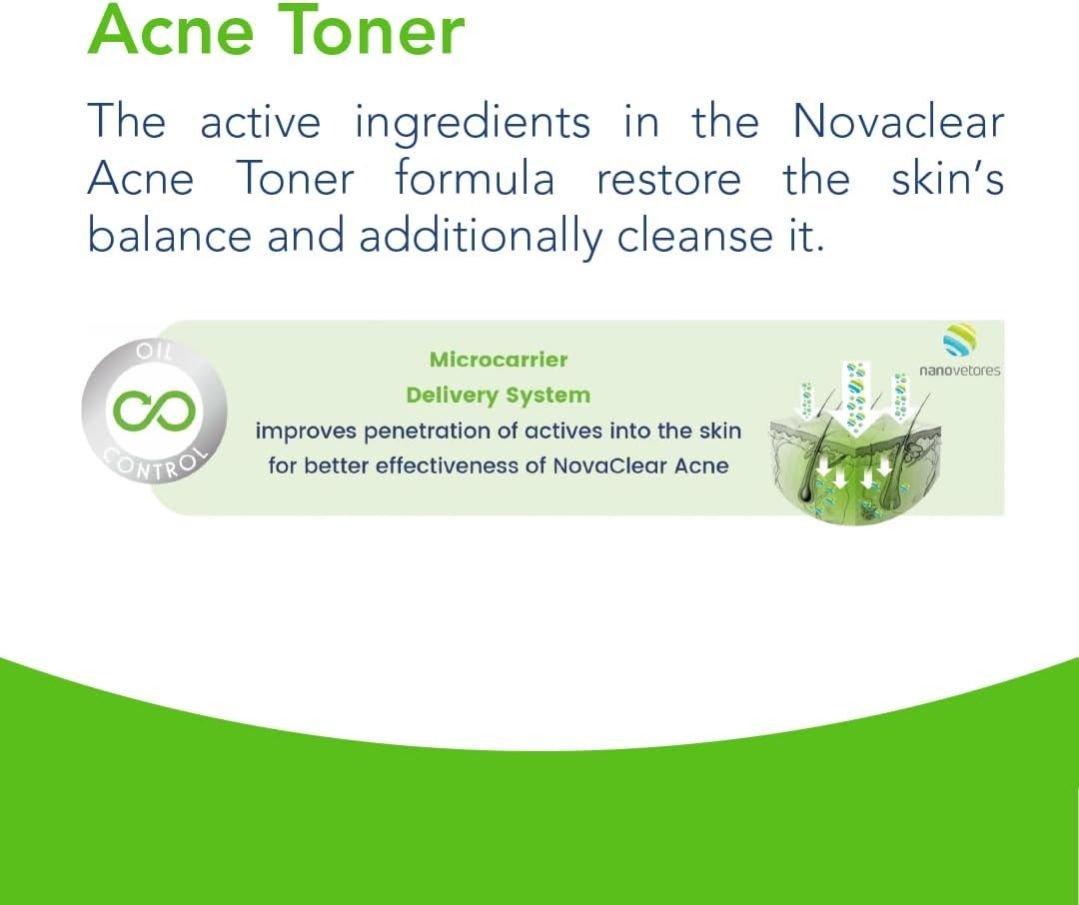 Acne Toner

The active ingredients in the Novaclear Acne Toner formula restore the skin's balance and additionally cleanse it.

OIL CONTROL

Microcarrier
Delivery System
improves penetration of actives into the skin for better effectiveness of NovaClear Acne

nanovetores